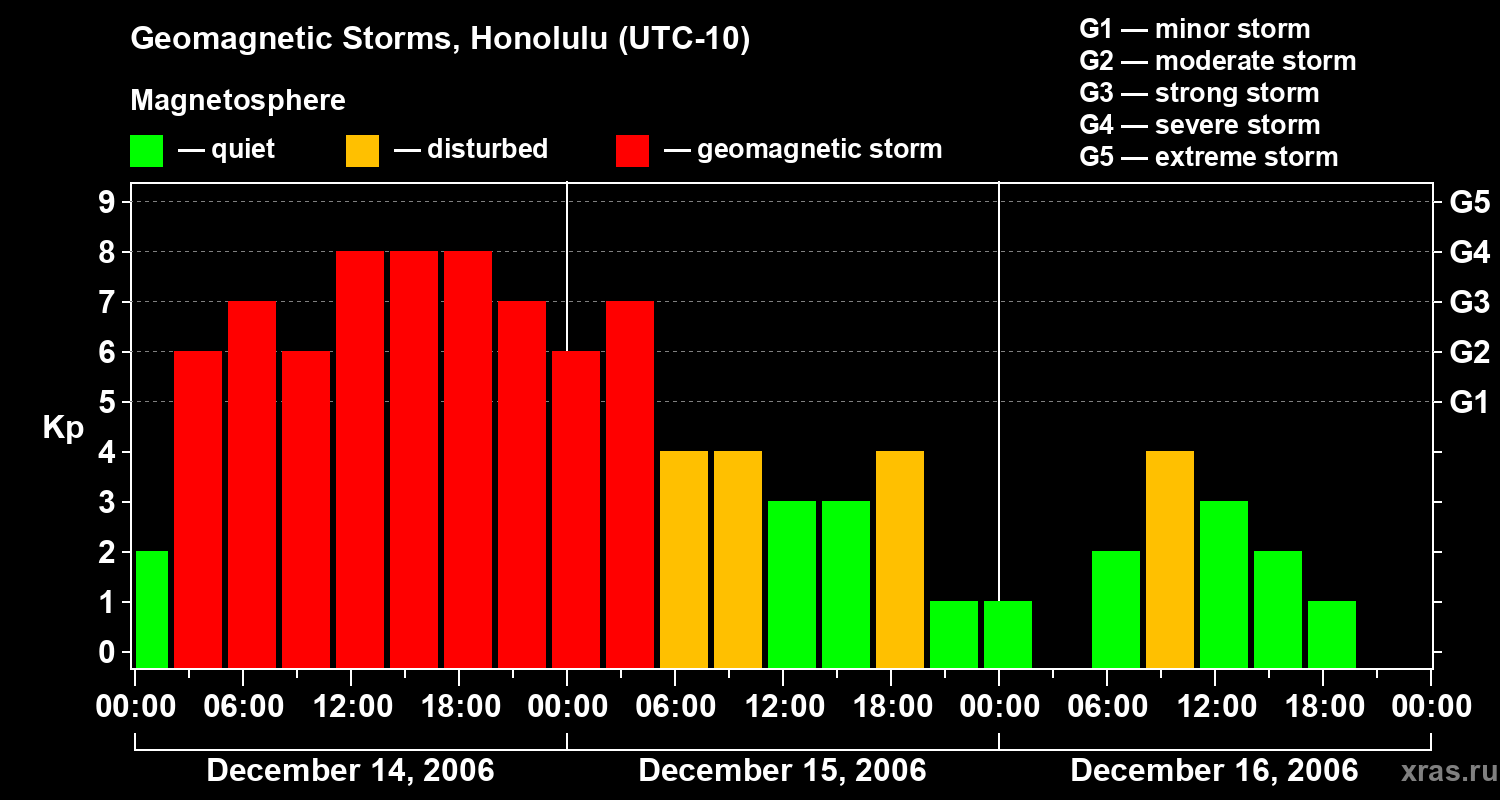 Geomagnetic Storms, Honolulu (UTC-10)

Magnetosphere

— quiet — disturbed — geomagnetic storm

G1 — minor storm
G2 — moderate storm
G3 — strong storm
G4 — severe storm
G5 — extreme storm

Kp

9
8
7
6
5
4
3
2
1
0

G5
G4
G3
G2
G1

00:00 06:00 12:00 18:00 00:00 06:00 12:00 18:00 00:00 06:00 12:00 18:00 00:00

December 14, 2006

December 15, 2006

December 16, 2006

xras.ru